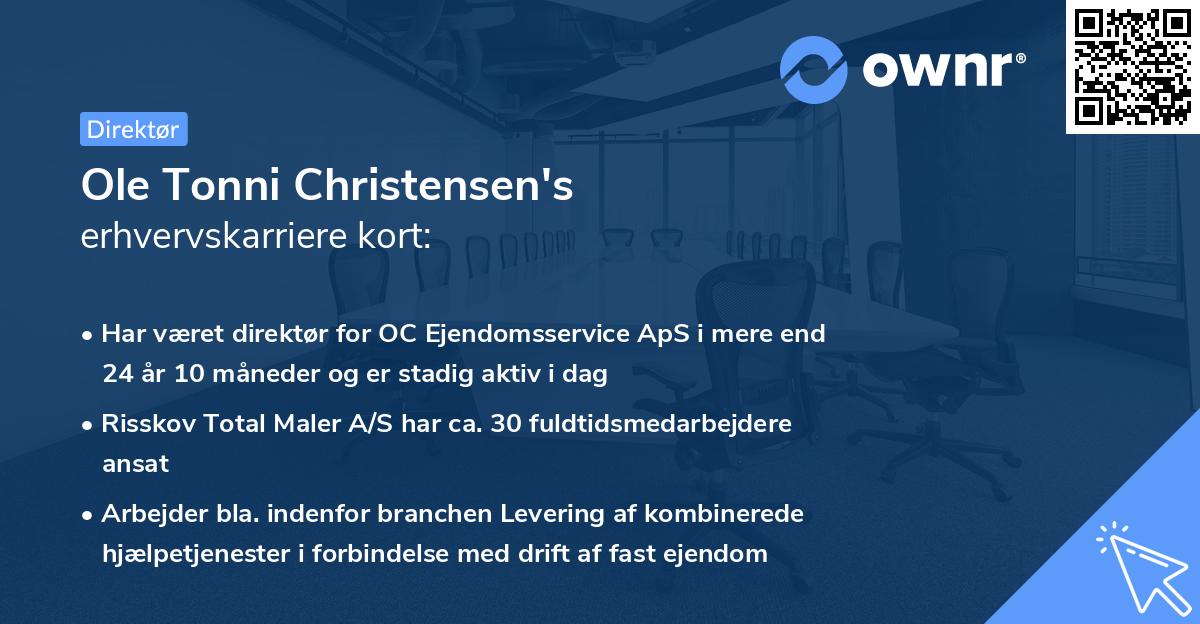 ownr®

Direktør

Ole Tonni Christensen's
erhvervskarriere kort:

• Har været direktør for OC Ejendomsservice ApS i mere end 24 år 10 måneder og er stadig aktiv i dag

• Risskov Total Maler A/S har ca. 30 fuldtidsmedarbejdere ansat

• Arbejder bla. indenfor branchen Levering af kombinerede hjælpetjenester i forbindelse med drift af fast ejendom